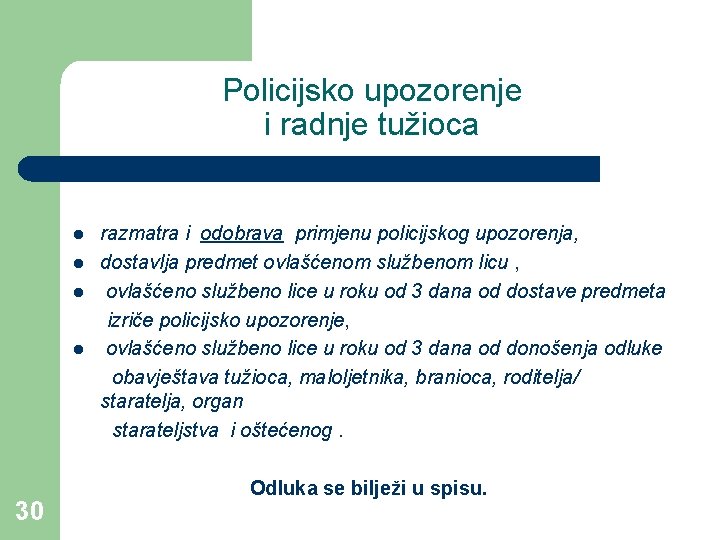 Policijsko upozorenje
i radnje tužioca

- razmatra i odobrava primjenu policijskog upozorenja,
- dostavlja predmet ovlašćenom službenom licu ,
- ovlašćeno službeno lice u roku od 3 dana od dostave predmeta izriče policijsko upozorenje,
- ovlašćeno službeno lice u roku od 3 dana od donošenja odluke obavještava tužioca, maloljetnika, branioca, roditelja/ staratelja, organ starateljstva i oštećenog .

Odluka se bilježi u spisu.

30